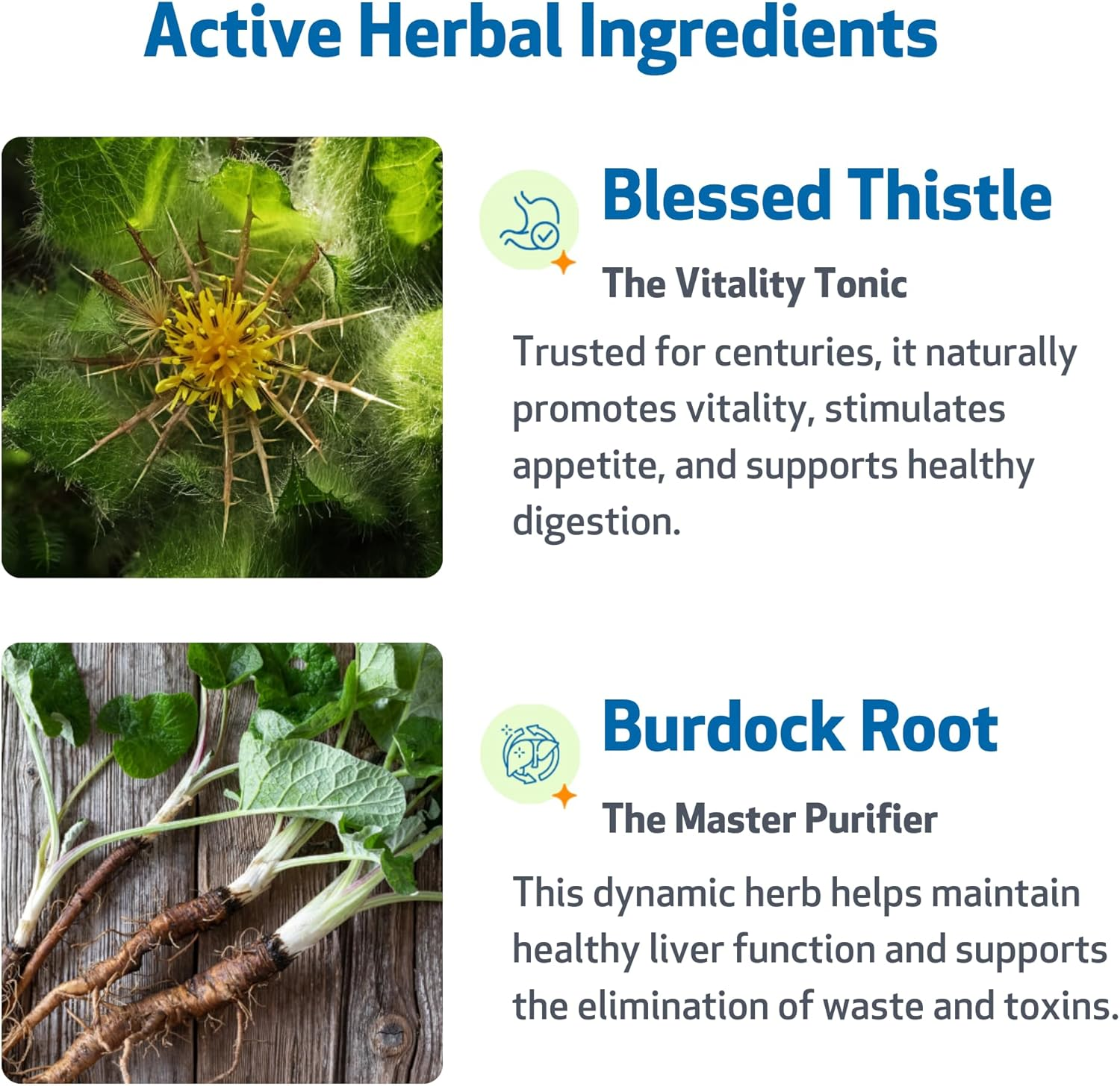 Active Herbal Ingredients

Blessed Thistle

The Vitality Tonic

Trusted for centuries, it naturally promotes vitality, stimulates appetite, and supports healthy digestion.

Burdock Root

The Master Purifier

This dynamic herb helps maintain healthy liver function and supports the elimination of waste and toxins.